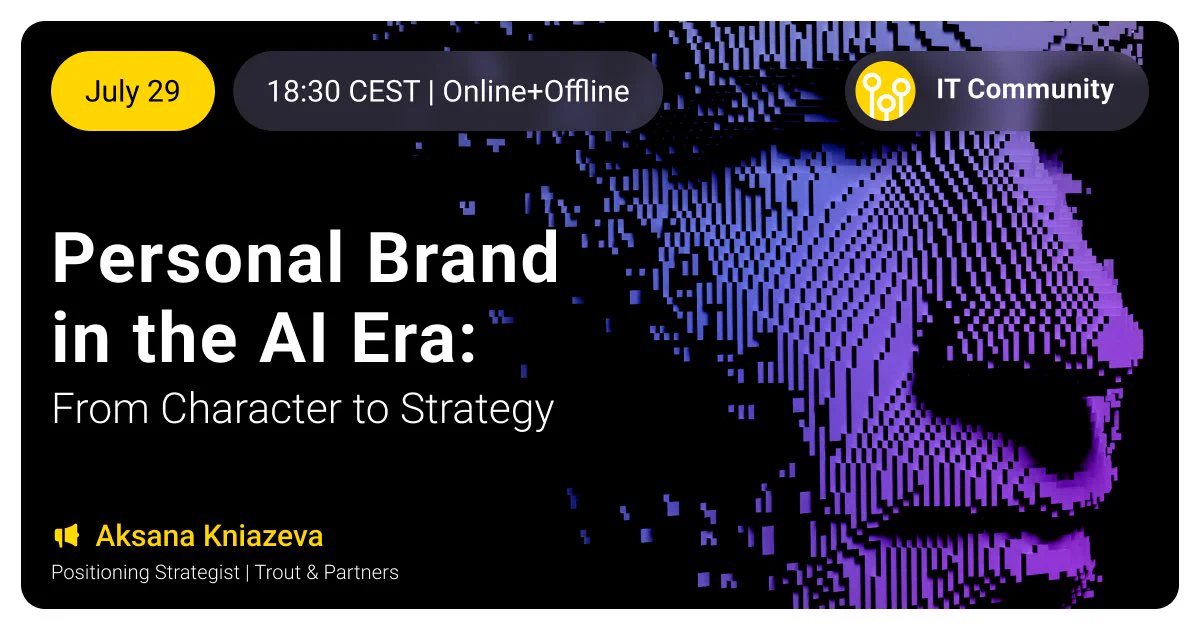 July 29

18:30 CEST | Online+Offline

IT Community

Personal Brand in the AI Era:
From Character to Strategy

Aksana Kniazeva
Positioning Strategist | Trout & Partners